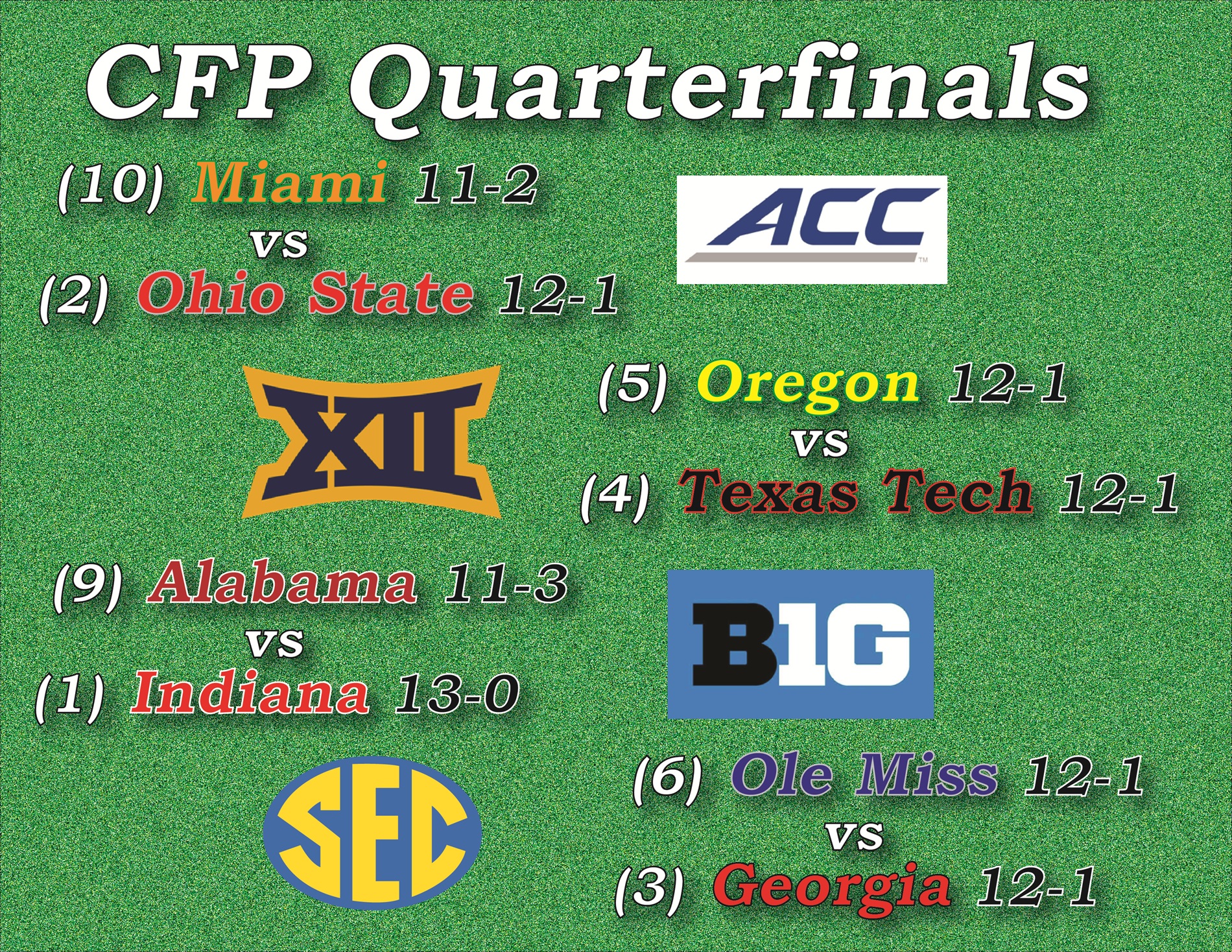 CFP Quarterfinals

(10) Miami 11-2
vs
(2) Ohio State 12-1

ACC

XII

(5) Oregon 12-1
vs
(4) Texas Tech 12-1

(9) Alabama 11-3
vs
(1) Indiana 13-0

B1G

SEC

(6) Ole Miss 12-1
vs
(3) Georgia 12-1